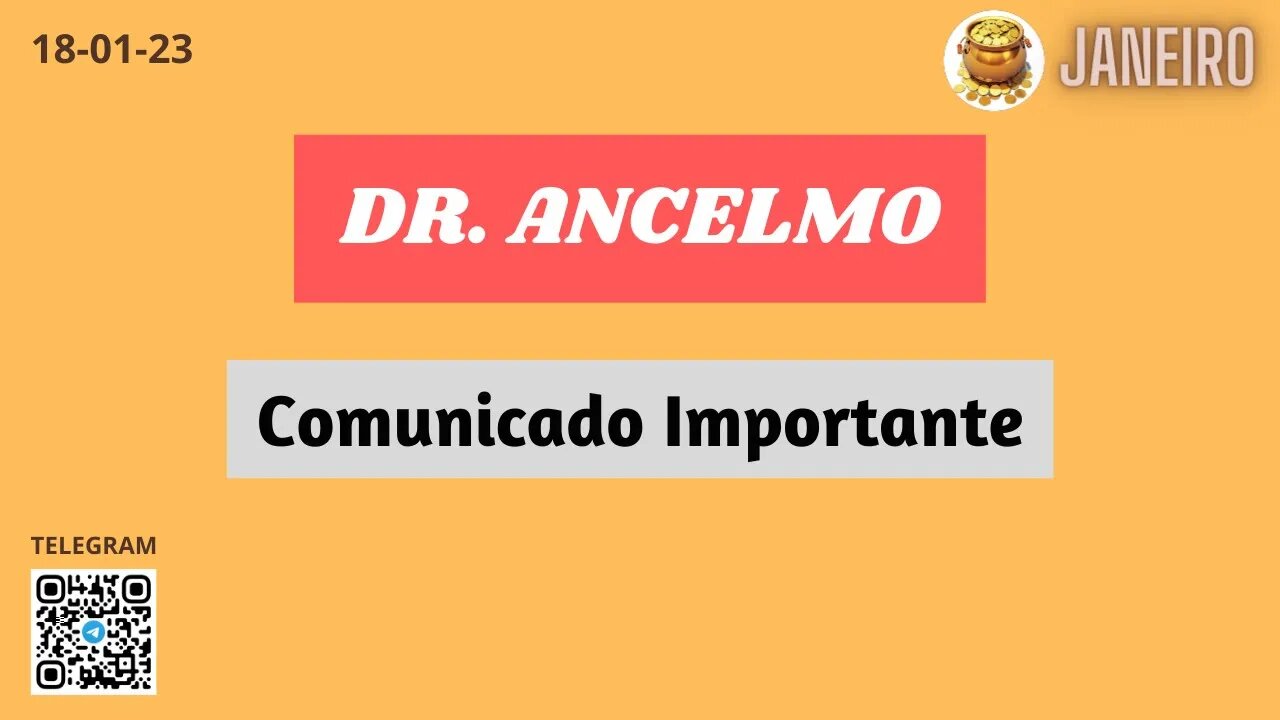 18-01-23

JANEIRO

DR. ANCELMO

Comunicado Importante

TELEGRAM